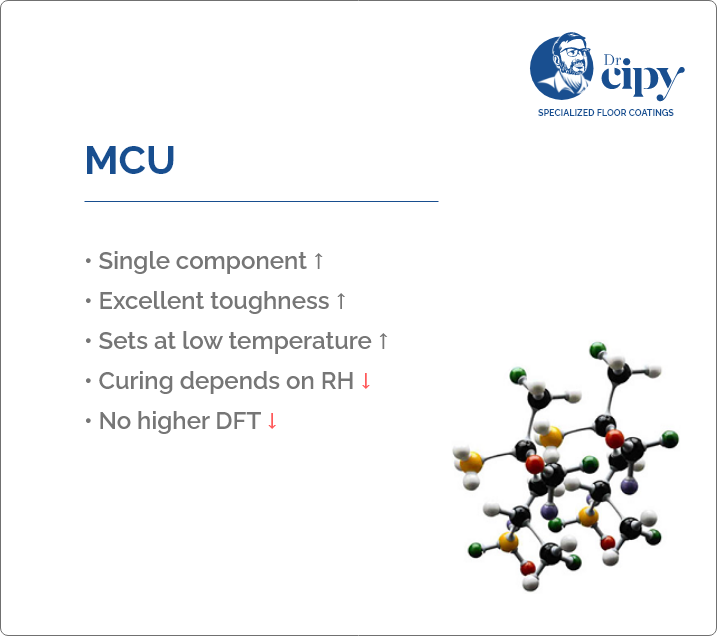 Dr cipy
SPECIALIZED FLOOR COATINGS

MCU

• Single component ↑
• Excellent toughness ↑
• Sets at low temperature ↑
• Curing depends on RH ↓
• No higher DFT ↓